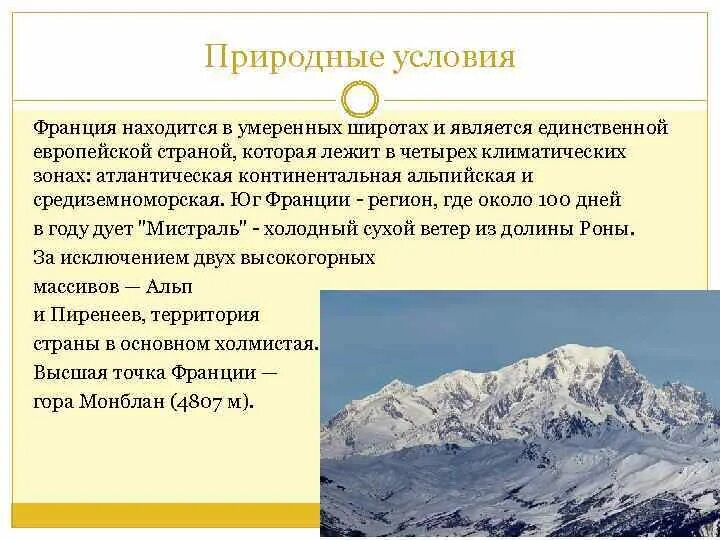 Природные условия

Франция находится в умеренных широтах и является единственной европейской страной, которая лежит в четырех климатических зонах: атлантическая континентальная альпийская и средиземноморская. Юг Франции - регион, где около 100 дней в году дует "Мистраль" - холодный сухой ветер из долины Роны.

За исключением двух высокогорных массивов — Альп и Пиренеев, территория страны в основном холмистая. Высшая точка Франции — гора Монблан (4807 м).